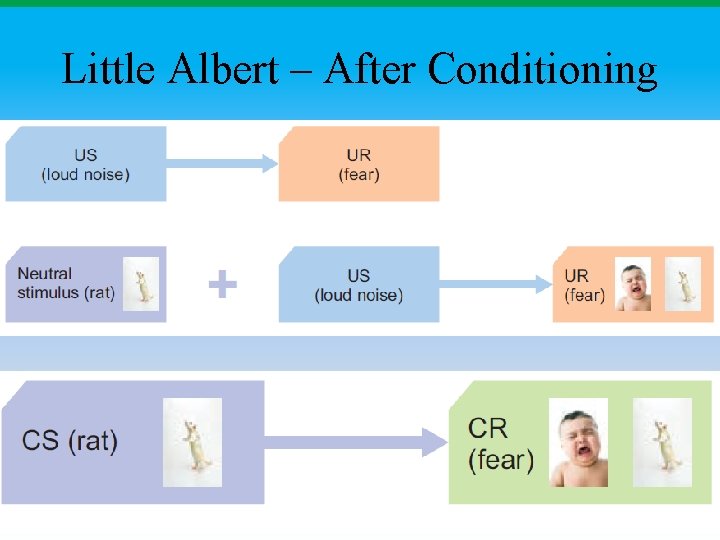 Little Albert – After Conditioning

US
(loud noise)

UR
(fear)

Neutral stimulus (rat)

+

US
(loud noise)

UR
(fear)

CS (rat)

CR
(fear)